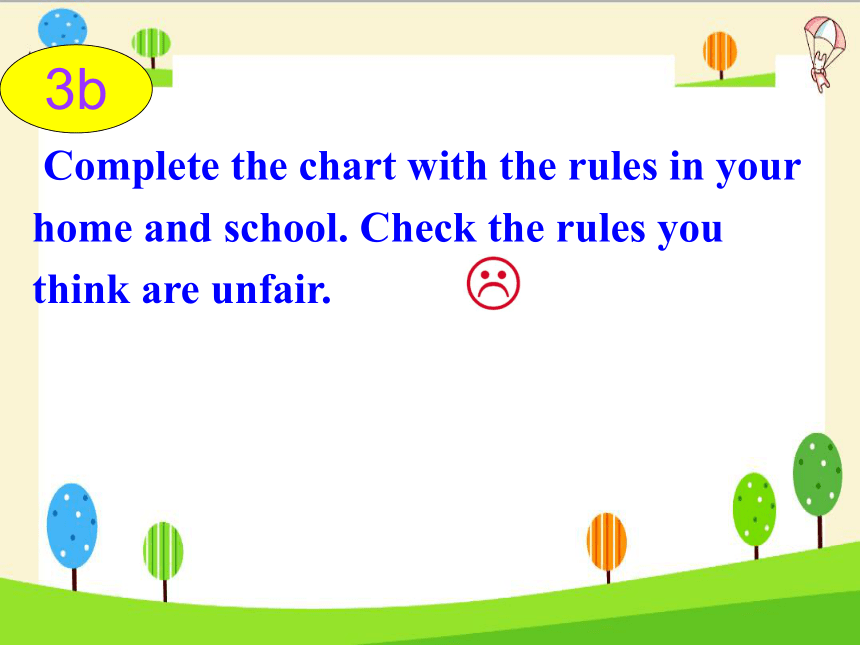 3b

Complete the chart with the rules in your home and school. Check the rules you think are unfair. ☹